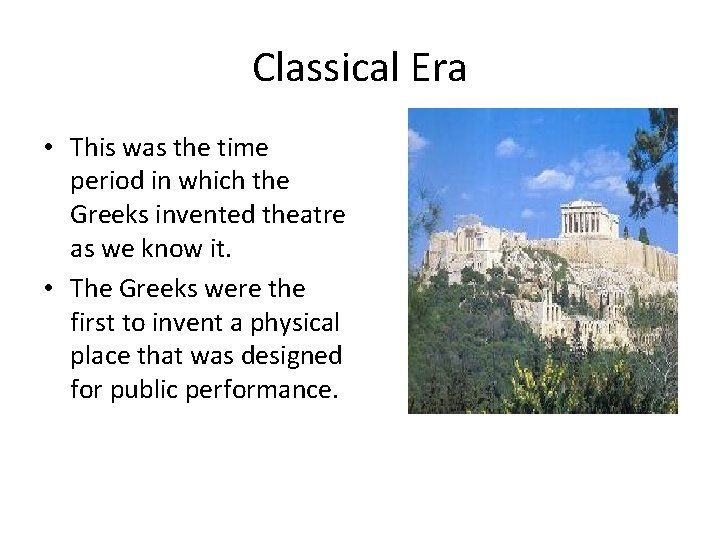 Classical Era

• This was the time period in which the Greeks invented theatre as we know it.
• The Greeks were the first to invent a physical place that was designed for public performance.